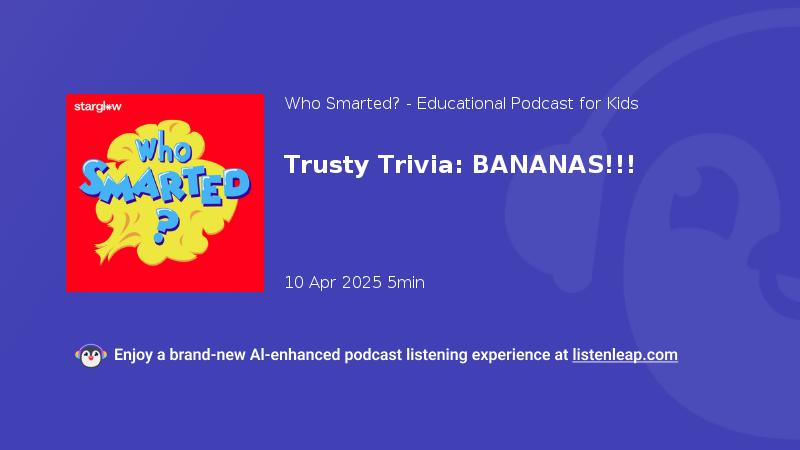 starglow

Who SMARTED ?

Who Smarted? - Educational Podcast for Kids

Trusty Trivia: BANANAS!!!

10 Apr 2025 5min

Enjoy a brand-new AI-enhanced podcast listening experience at listenleap.com